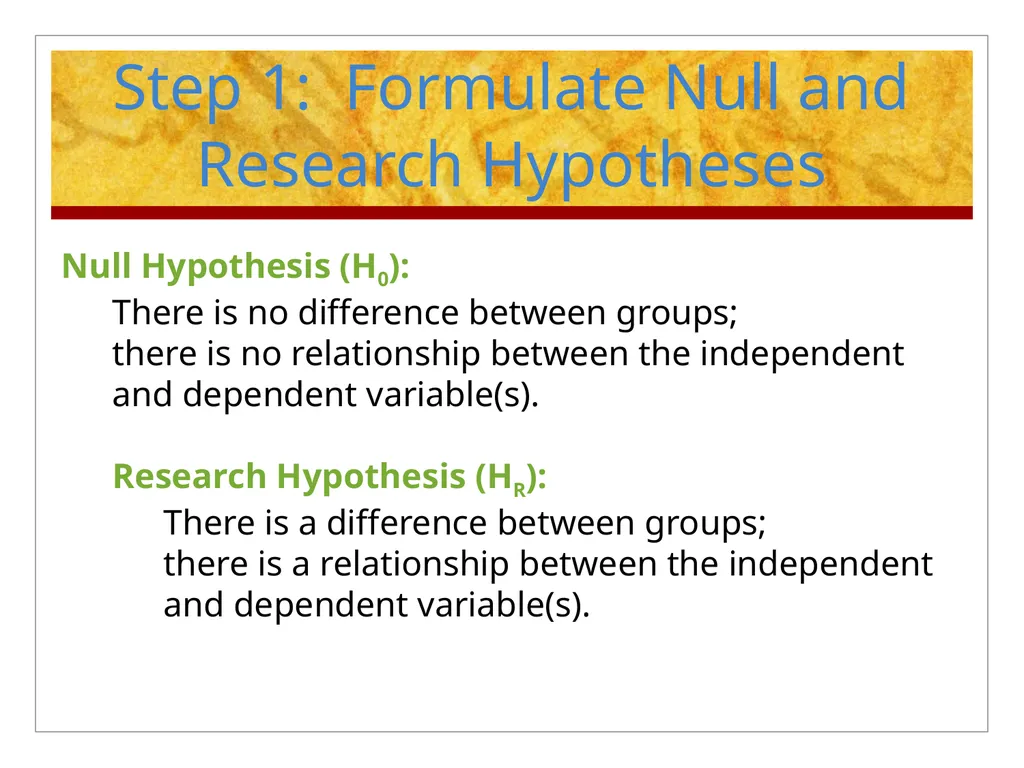 Step 1: Formulate Null and Research Hypotheses

Null Hypothesis ($H_0$):

There is no difference between groups;
there is no relationship between the independent and dependent variable(s).

Research Hypothesis ($H_R$):

There is a difference between groups;
there is a relationship between the independent and dependent variable(s).